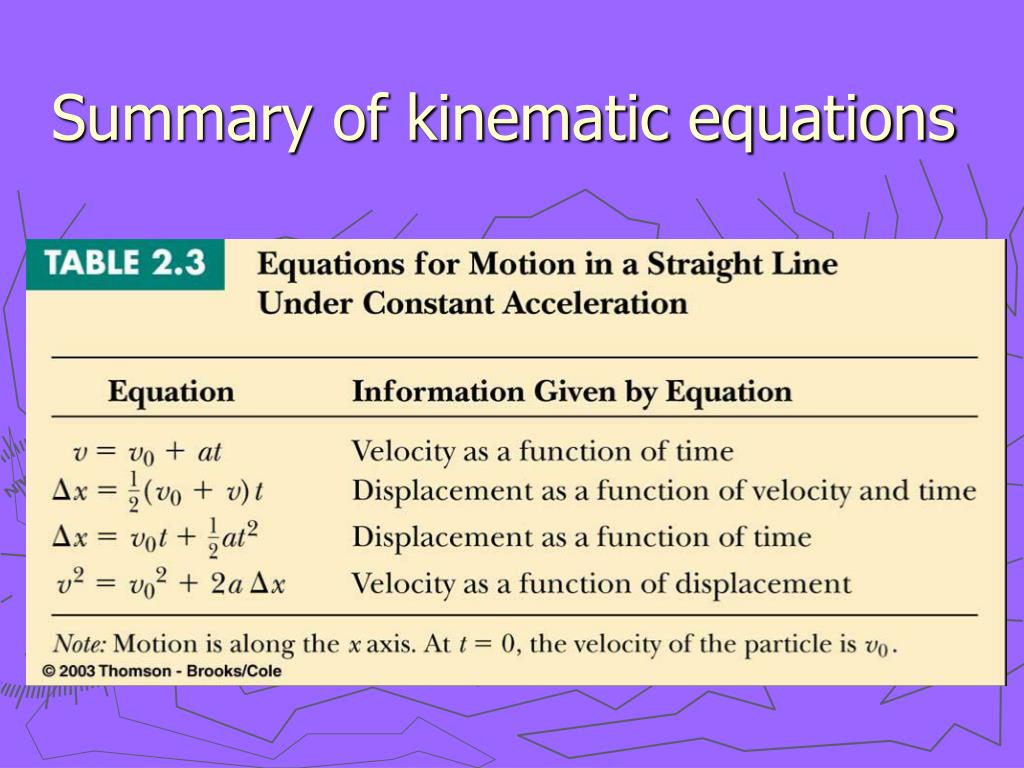 Summary of kinematic equations

TABLE 2.3 Equations for Motion in a Straight Line Under Constant Acceleration

| Equation | Information Given by Equation |
|---|---|
| $v = v_0 + at$ | Velocity as a function of time |
| $\Delta x = \frac{1}{2}(v_0 + v)t$ | Displacement as a function of velocity and time |
| $\Delta x = v_0 t + \frac{1}{2}at^2$ | Displacement as a function of time |
| $v^2 = v_0^2 + 2a\,\Delta x$ | Velocity as a function of displacement |

Note: Motion is along the $x$ axis. At $t = 0$, the velocity of the particle is $v_0$.

© 2003 Thomson - Brooks/Cole